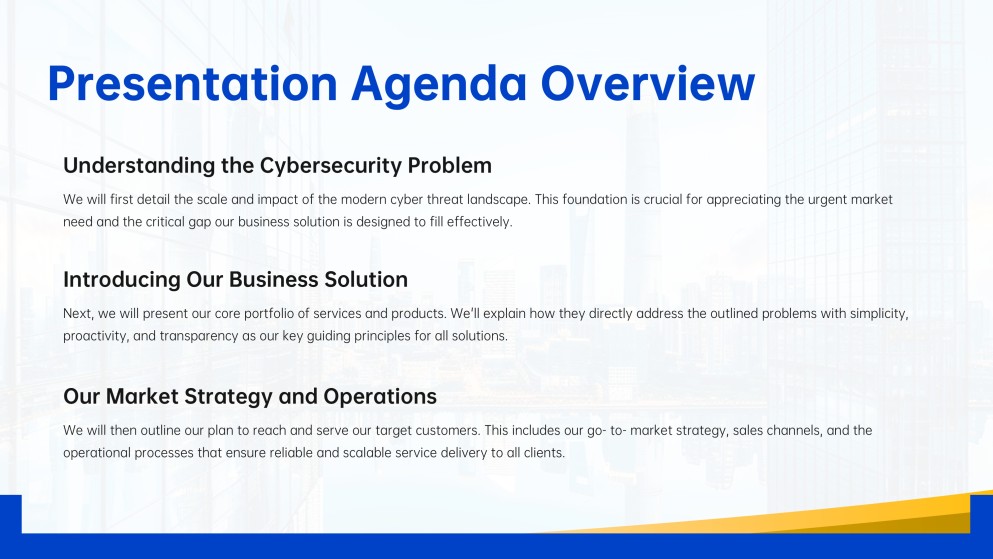 Presentation Agenda Overview

Understanding the Cybersecurity Problem

We will first detail the scale and impact of the modern cyber threat landscape. This foundation is crucial for appreciating the urgent market need and the critical gap our business solution is designed to fill effectively.

Introducing Our Business Solution

Next, we will present our core portfolio of services and products. We'll explain how they directly address the outlined problems with simplicity, proactivity, and transparency as our key guiding principles for all solutions.

Our Market Strategy and Operations

We will then outline our plan to reach and serve our target customers. This includes our go- to- market strategy, sales channels, and the operational processes that ensure reliable and scalable service delivery to all clients.